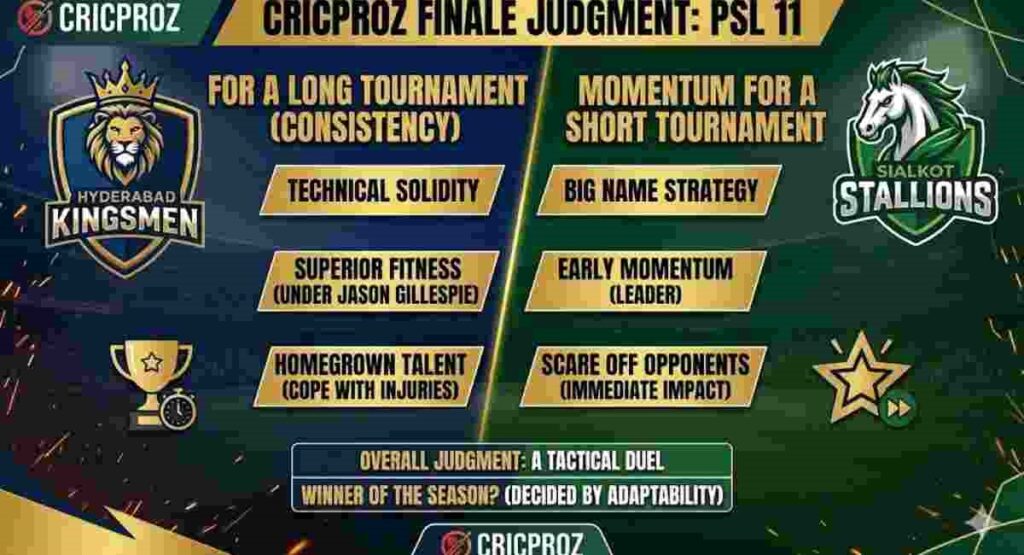 CRICPROZ

CRICPROZ FINALE JUDGMENT: PSL 11

HYDERABAD KINGSMEN

FOR A LONG TOURNAMENT (CONSISTENCY)

TECHNICAL SOLIDITY

SUPERIOR FITNESS (UNDER JASON GILLESPIE)

HOMEGROWN TALENT (COPE WITH INJURIES)

MOMENTUM FOR A SHORT TOURNAMENT

BIG NAME STRATEGY

EARLY MOMENTUM (LEADER)

SCARE OFF OPPONENTS (IMMEDIATE IMPACT)

SIALKOT STALLIONS

OVERALL JUDGMENT: A TACTICAL DUEL

WINNER OF THE SEASON? (DECIDED BY ADAPTABILITY)

CRICPROZ